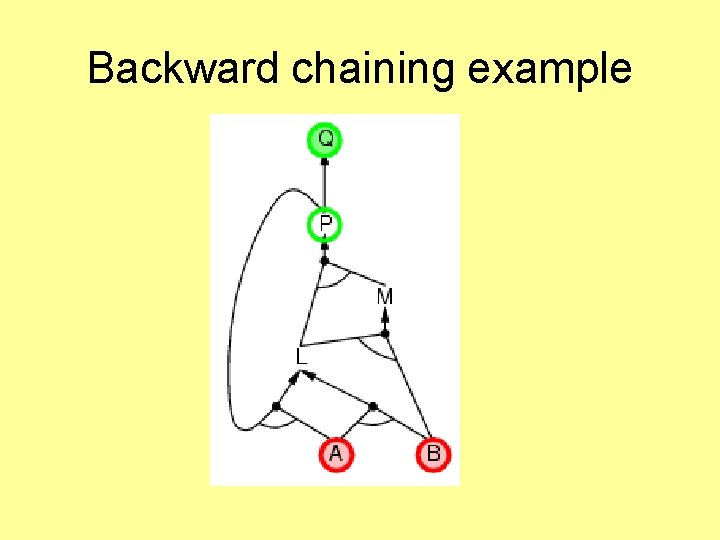 Backward chaining example

Q
P
M
L
A
B